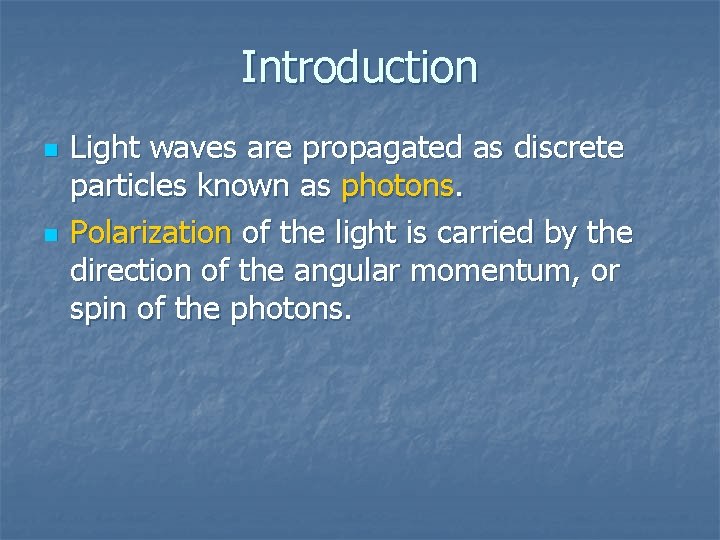 Introduction

• Light waves are propagated as discrete particles known as photons.
• Polarization of the light is carried by the direction of the angular momentum, or spin of the photons.